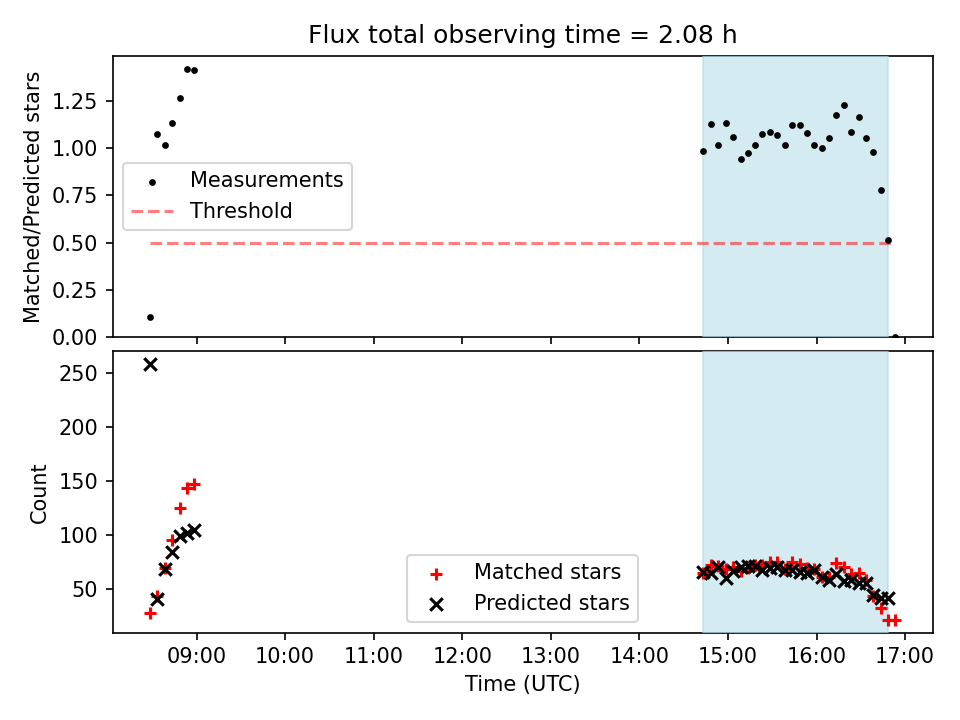 Flux total observing time = 2.08 h

Matched/Predicted stars

1.25
1.00
0.75
0.50
0.25
0.00

Measurements
Threshold

Count

250
200
150
100
50

Matched stars
Predicted stars

09:00
10:00
11:00
12:00
13:00
14:00
15:00
16:00
17:00

Time (UTC)